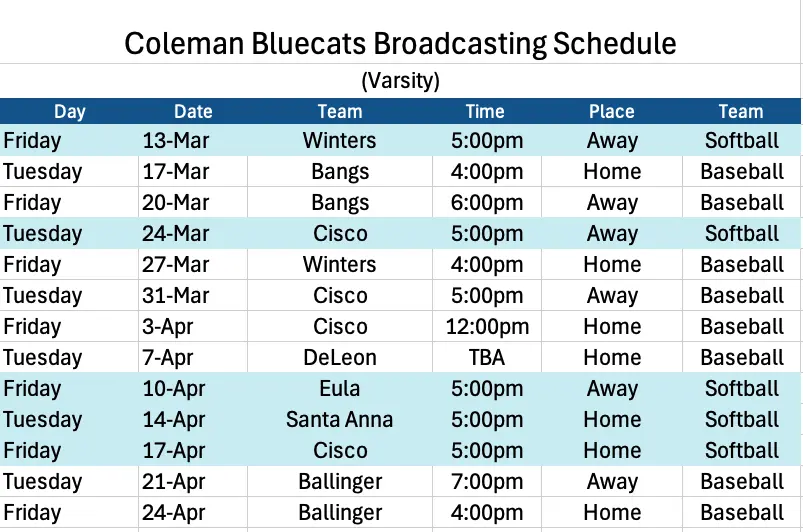 Coleman Bluecats Broadcasting Schedule
(Varsity)

| Day | Date | Team | Time | Place | Team |
|---|---|---|---|---|---|
| Friday | 13-Mar | Winters | 5:00pm | Away | Softball |
| Tuesday | 17-Mar | Bangs | 4:00pm | Home | Baseball |
| Friday | 20-Mar | Bangs | 6:00pm | Away | Baseball |
| Tuesday | 24-Mar | Cisco | 5:00pm | Away | Softball |
| Friday | 27-Mar | Winters | 4:00pm | Home | Baseball |
| Tuesday | 31-Mar | Cisco | 5:00pm | Away | Baseball |
| Friday | 3-Apr | Cisco | 12:00pm | Home | Baseball |
| Tuesday | 7-Apr | DeLeon | TBA | Home | Baseball |
| Friday | 10-Apr | Eula | 5:00pm | Away | Softball |
| Tuesday | 14-Apr | Santa Anna | 5:00pm | Home | Softball |
| Friday | 17-Apr | Cisco | 5:00pm | Home | Softball |
| Tuesday | 21-Apr | Ballinger | 7:00pm | Away | Baseball |
| Friday | 24-Apr | Ballinger | 4:00pm | Home | Baseball |